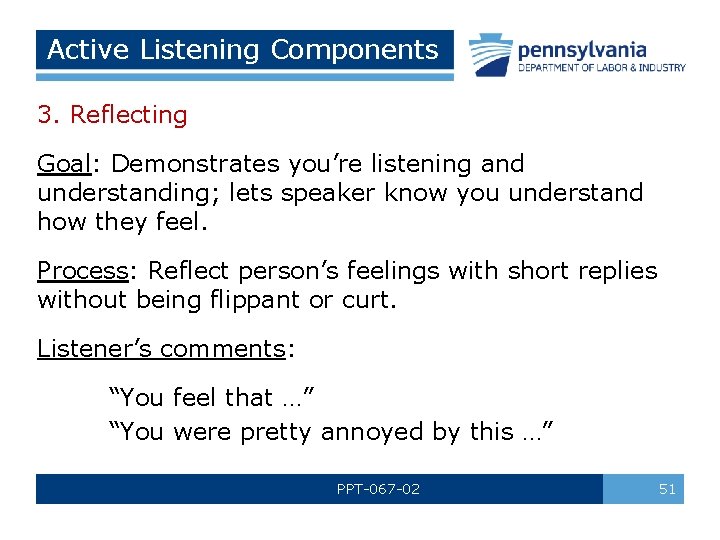 Active Listening Components

pennsylvania
DEPARTMENT OF LABOR & INDUSTRY

3. Reflecting

Goal: Demonstrates you’re listening and understanding; lets speaker know you understand how they feel.

Process: Reflect person’s feelings with short replies without being flippant or curt.

Listener’s comments:

“You feel that …”
“You were pretty annoyed by this …”

PPT-067-02

51